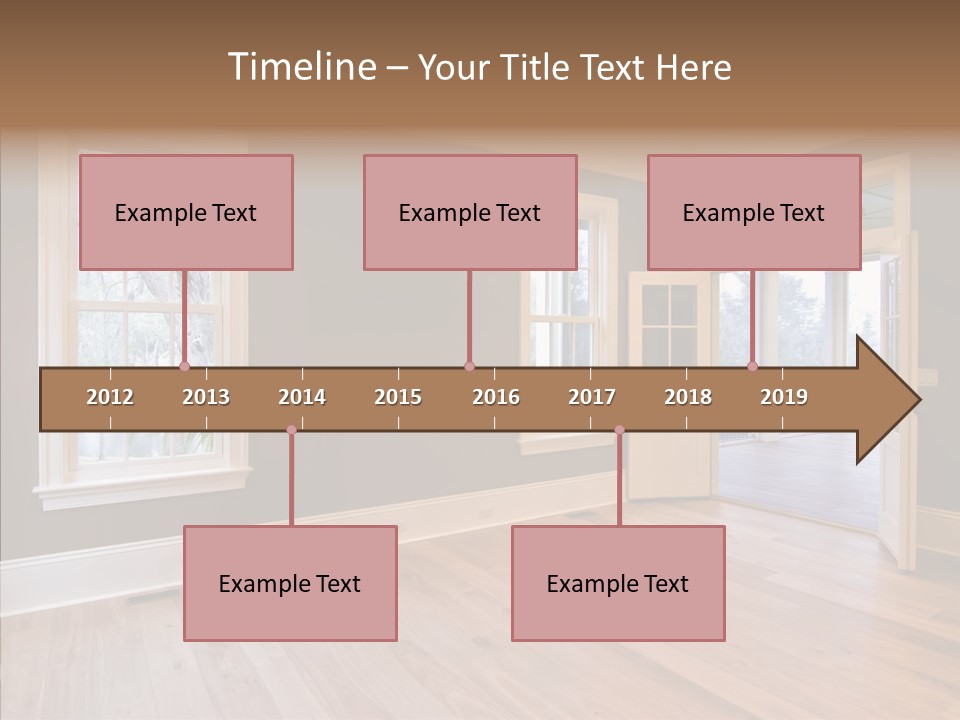 Timeline – Your Title Text Here

Example Text

Example Text

Example Text

2012 2013 2014 2015 2016 2017 2018 2019

Example Text

Example Text